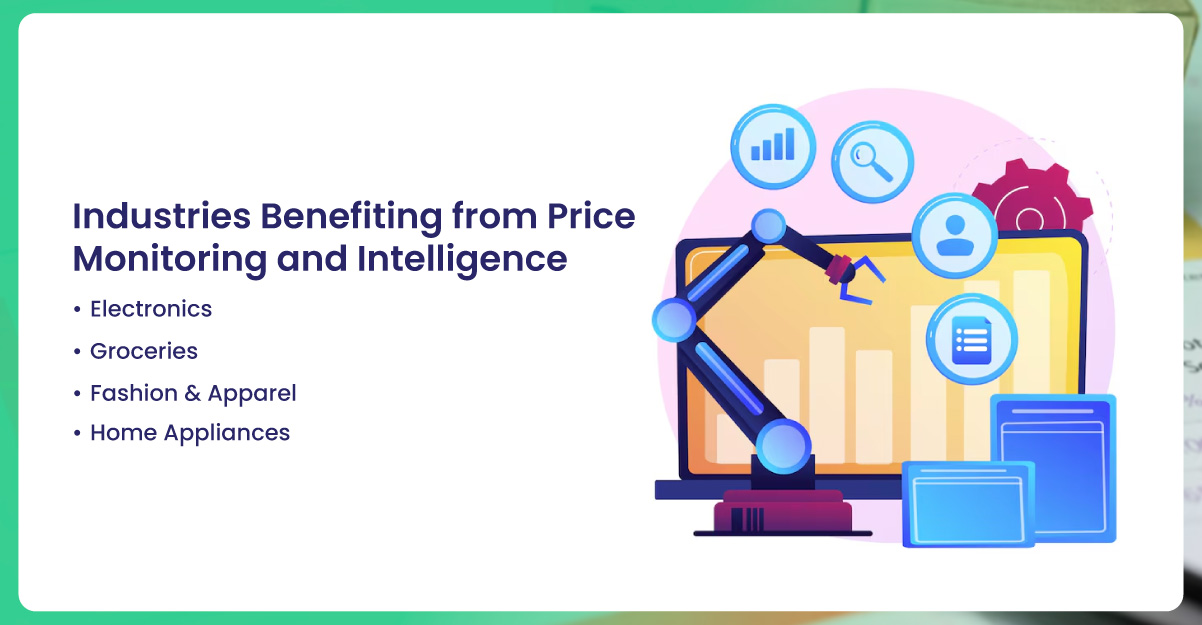 Industries Benefiting from Price Monitoring and Intelligence

• Electronics
• Groceries
• Fashion & Apparel
• Home Appliances